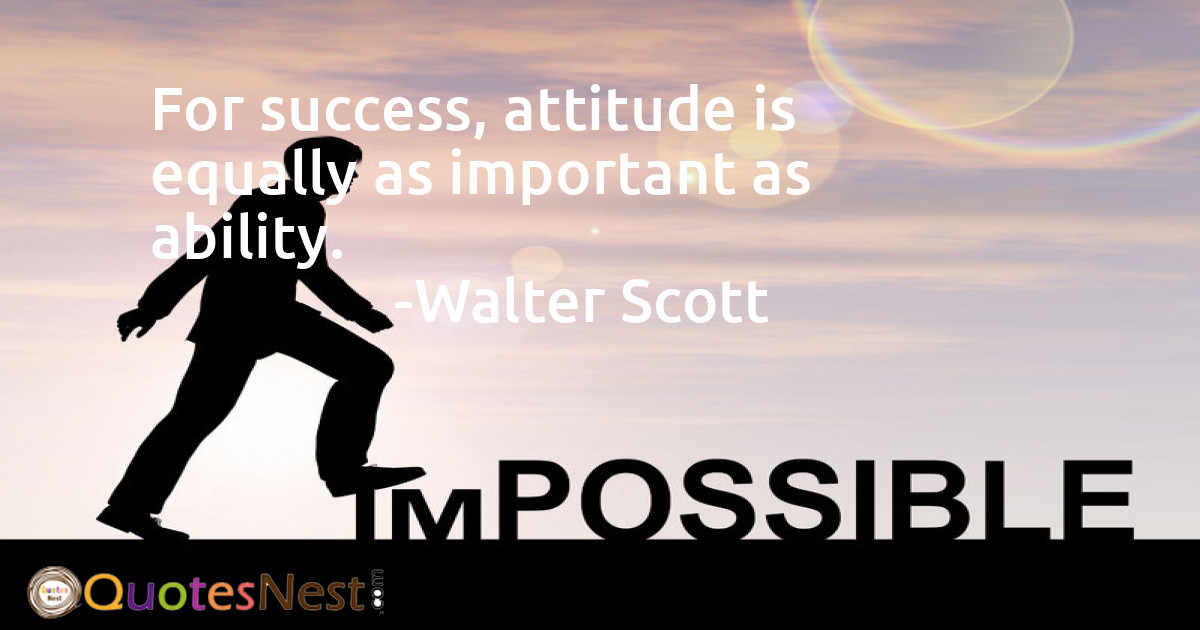 For success, attitude is equally as important as ability.
-Walter Scott

IMPOSSIBLE

Quotes Nest

QuotesNest.com